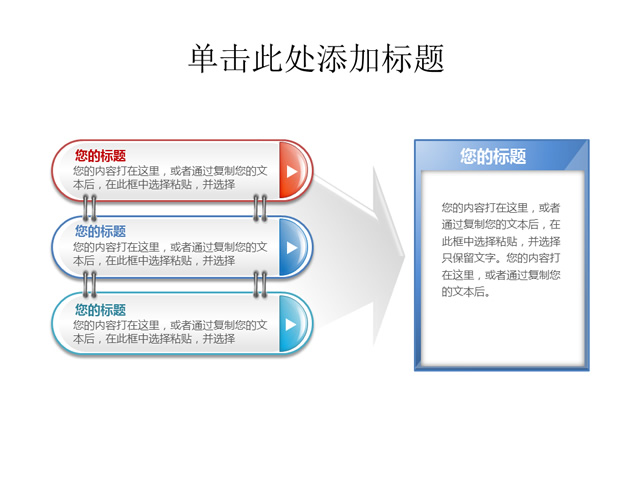 单击此处添加标题

您的标题
您的内容打在这里，或者通过复制您的文本后，在此框中选择粘贴，并选择

您的标题
您的内容打在这里，或者通过复制您的文本后，在此框中选择粘贴，并选择

您的标题
您的内容打在这里，或者通过复制您的文本后，在此框中选择粘贴，并选择

您的标题
您的内容打在这里，或者通过复制您的文本后，在此框中选择粘贴，并选择只保留文字。您的内容打在这里，或者通过复制您的文本后。